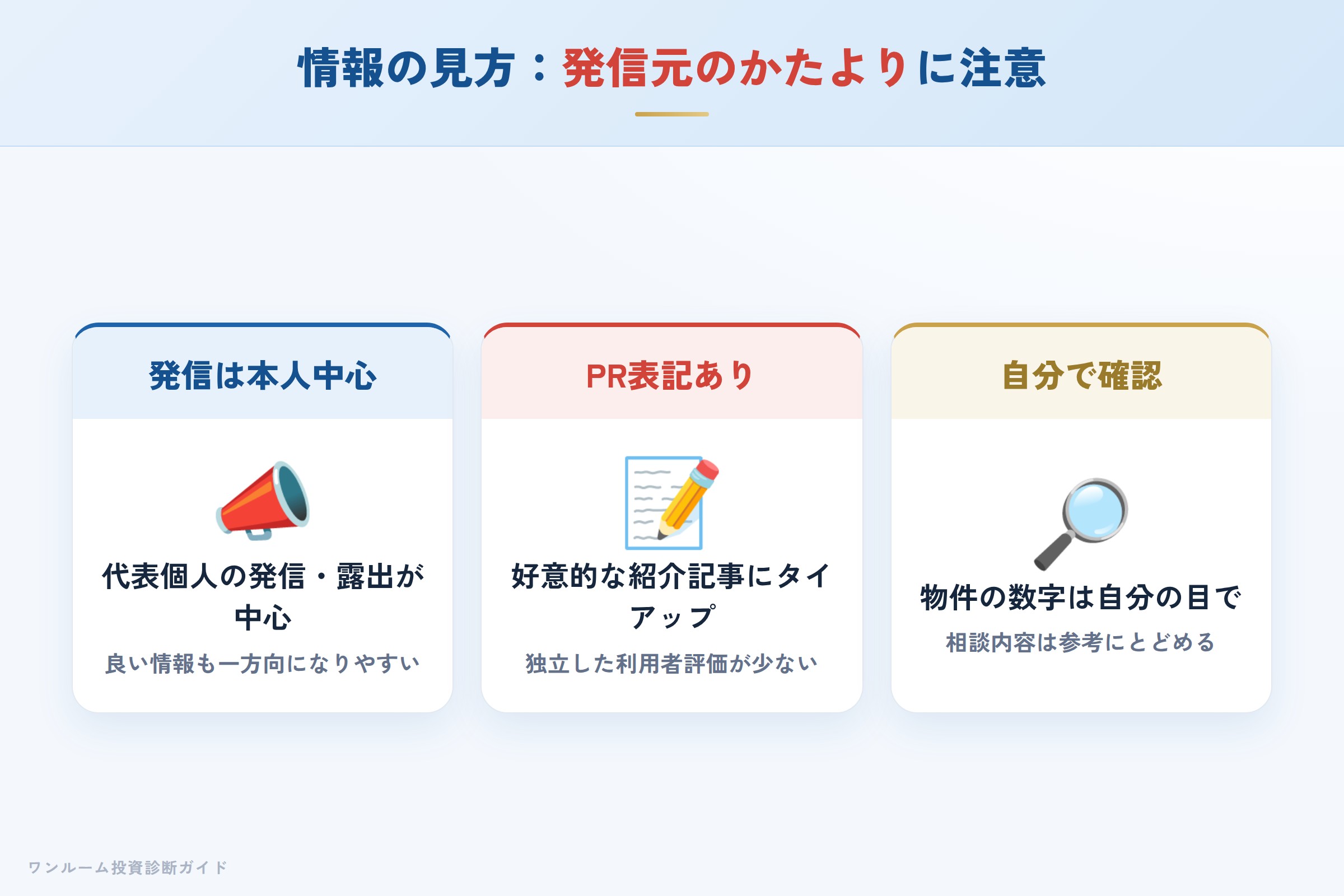 情報の見方：発信元のかたよりに注意

発信は本人中心

代表個人の発信・露出が中心

良い情報も一方向になりやすい

PR表記あり

好意的な紹介記事にタイアップ

独立した利用者評価が少ない

自分で確認

物件の数字は自分の目で

相談内容は参考にとどめる

ワンルーム投資診断ガイド